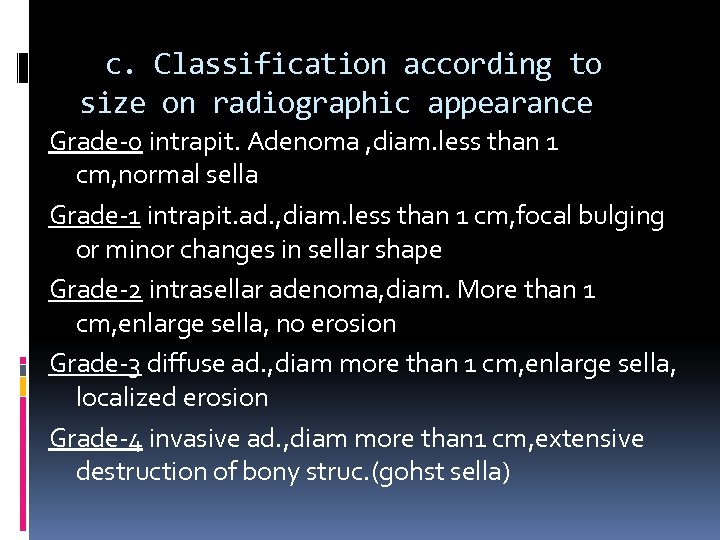 c. Classification according to size on radiographic appearance

Grade-0 intrapit. Adenoma ,diam.less than 1 cm,normal sella

Grade-1 intrapit.ad.,diam.less than 1 cm,focal bulging or minor changes in sellar shape

Grade-2 intrasellar adenoma,diam. More than 1 cm,enlarge sella, no erosion

Grade-3 diffuse ad.,diam more than 1 cm,enlarge sella, localized erosion

Grade-4 invasive ad.,diam more than1 cm,extensive destruction of bony struc.(gohst sella)